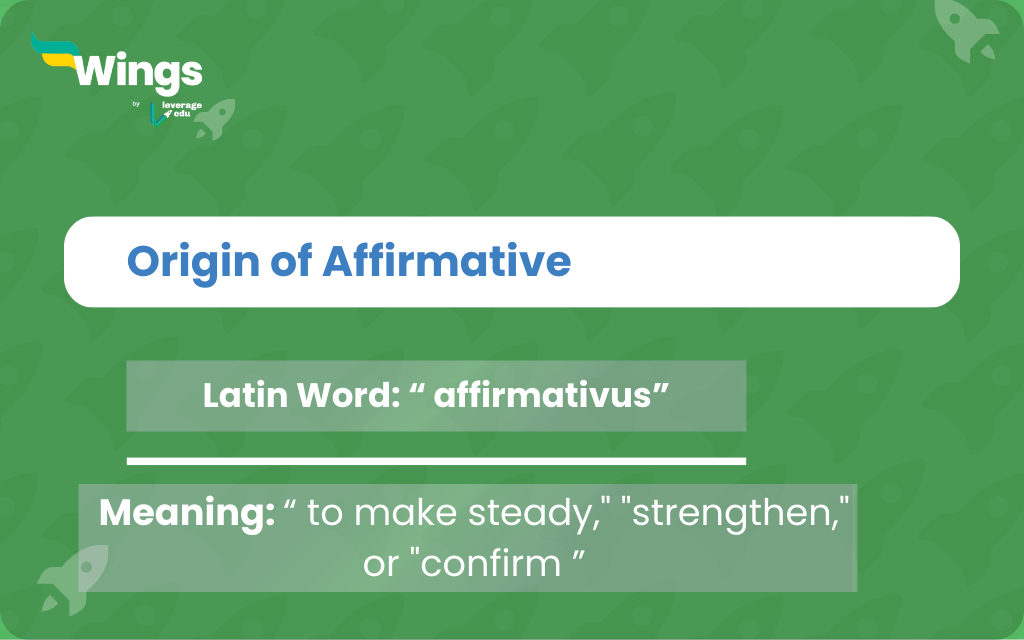 Wings
by leverage edu

Origin of Affirmative

Latin Word: “ affirmativus”

Meaning: “ to make steady," "strengthen," or "confirm ”